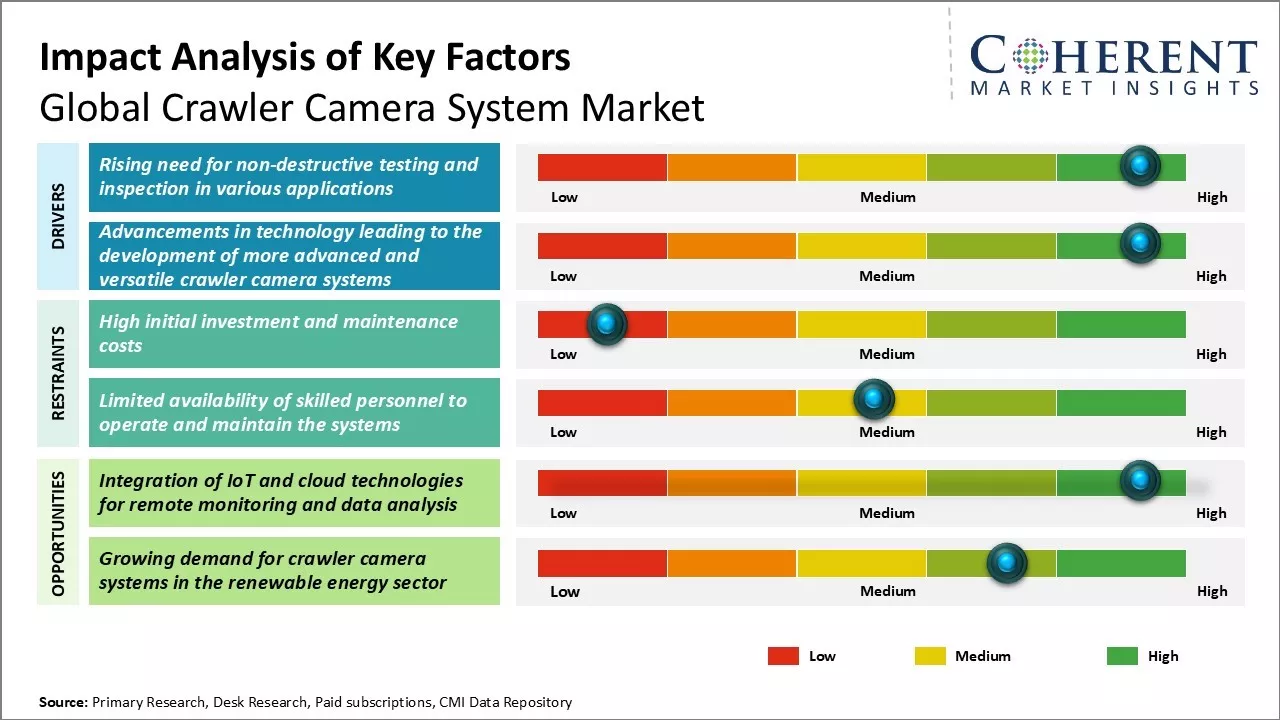 Impact Analysis of Key Factors
Global Crawler Camera System Market

COHERENT
MARKET INSIGHTS

DRIVERS

Rising need for non-destructive testing and inspection in various applications

Low Medium High

Advancements in technology leading to the development of more advanced and versatile crawler camera systems

Low Medium High

RESTRAINTS

High initial investment and maintenance costs

Low Medium High

Limited availability of skilled personnel to operate and maintain the systems

Low Medium High

OPPORTUNITIES

Integration of IoT and cloud technologies for remote monitoring and data analysis

Low Medium High

Growing demand for crawler camera systems in the renewable energy sector

Low Medium High

Low Medium High

Source: Primary Research, Desk Research, Paid subscriptions, CMI Data Repository